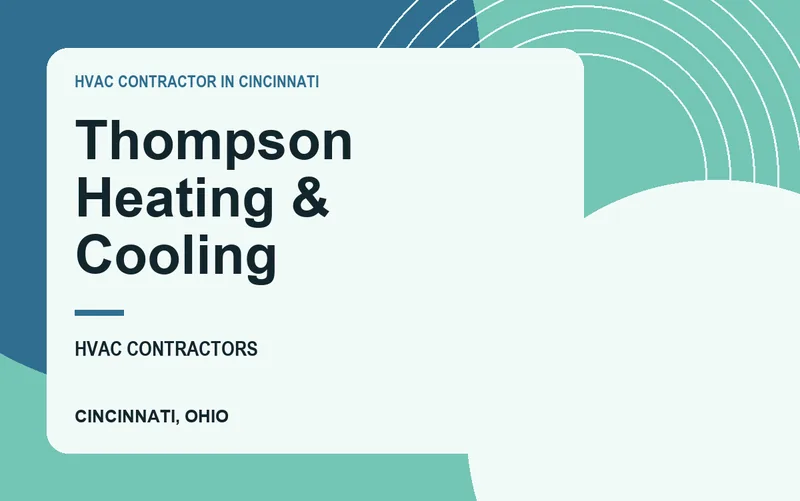 HVAC CONTRACTOR IN CINCINNATI

Thompson Heating & Cooling

HVAC CONTRACTORS

CINCINNATI, OHIO